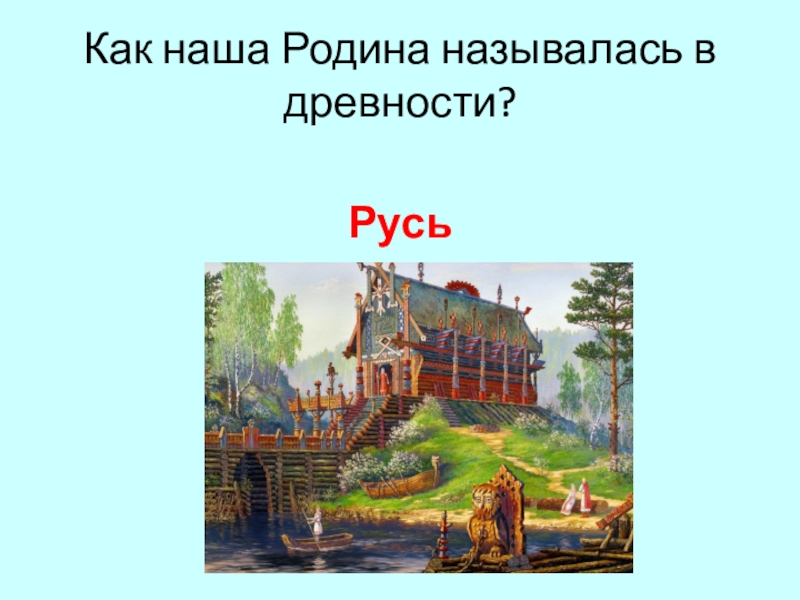 Как наша Родина называлась в древности?

Русь